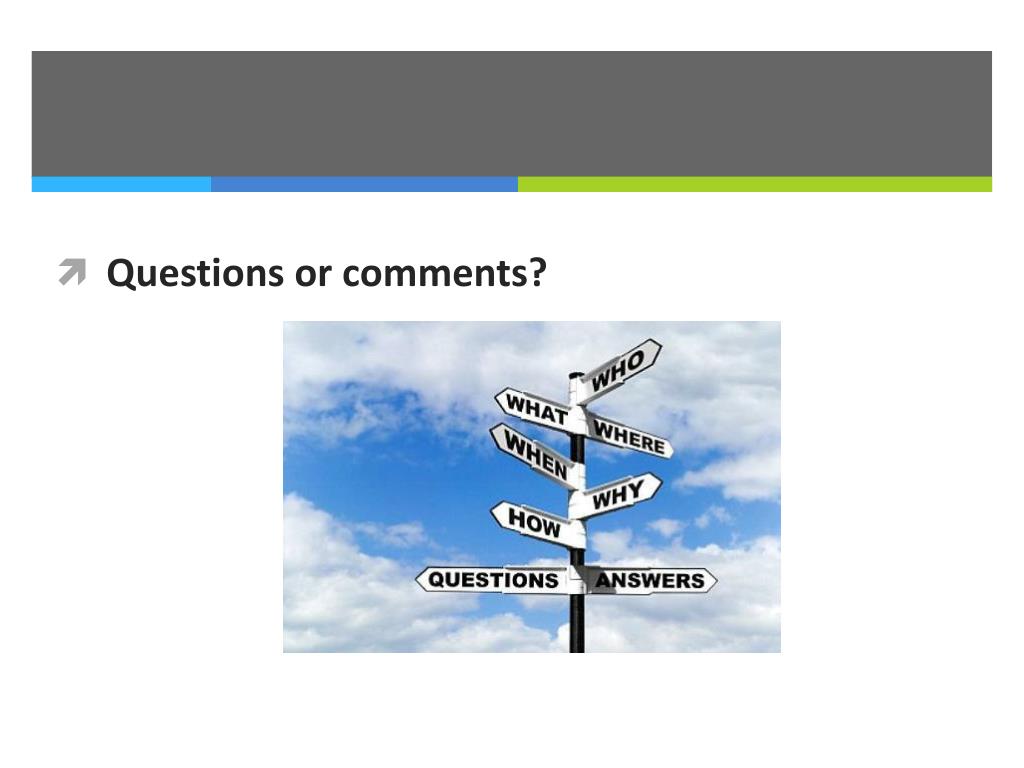 Questions or comments?

WHO
WHAT
WHERE
WHEN
WHY
HOW
QUESTIONS
ANSWERS